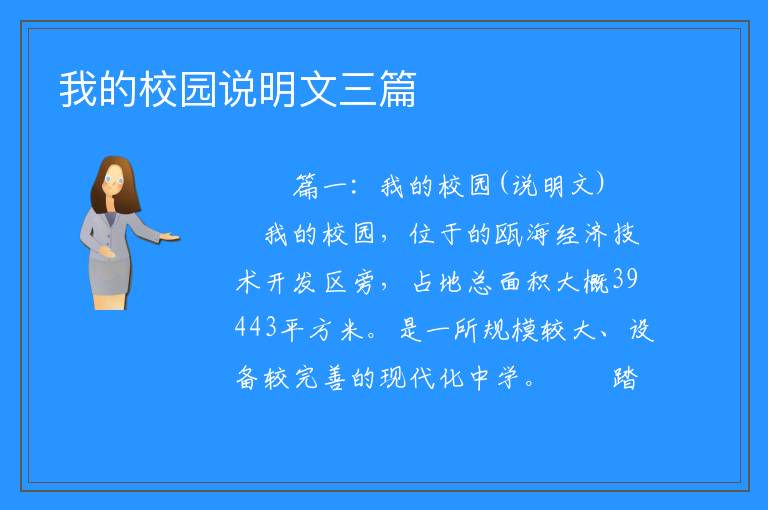 我的校园说明文三篇

篇一：我的校园(说明文)

我的校园，位于的瓯海经济技术开发区旁，占地总面积大概39443平方米。是一所规模较大、设备较完善的现代化中学。　　踏